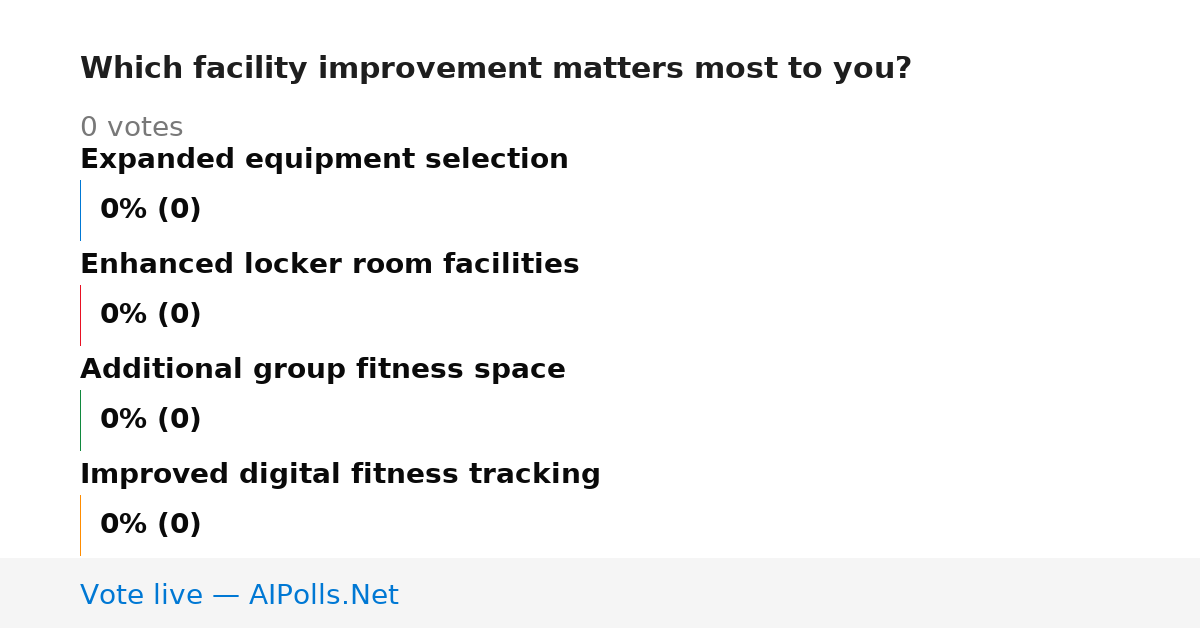 Which facility improvement matters most to you?

0 votes

Expanded equipment selection

0% (0)

Enhanced locker room facilities

0% (0)

Additional group fitness space

0% (0)

Improved digital fitness tracking

0% (0)

Vote live — AIPolls.Net